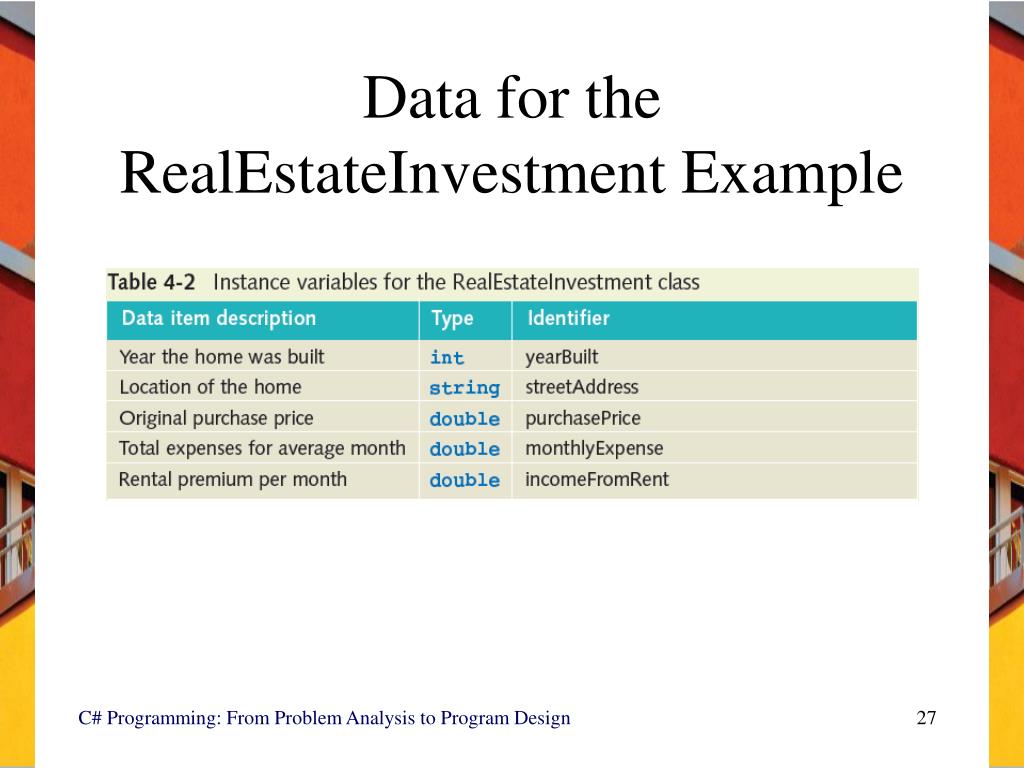 Data for the RealEstateInvestment Example

Table 4-2 Instance variables for the RealEstateInvestment class

| Data item description | Type | Identifier |
|---|---|---|
| Year the home was built | int | yearBuilt |
| Location of the home | string | streetAddress |
| Original purchase price | double | purchasePrice |
| Total expenses for average month | double | monthlyExpense |
| Rental premium per month | double | incomeFromRent |

C# Programming: From Problem Analysis to Program Design

27